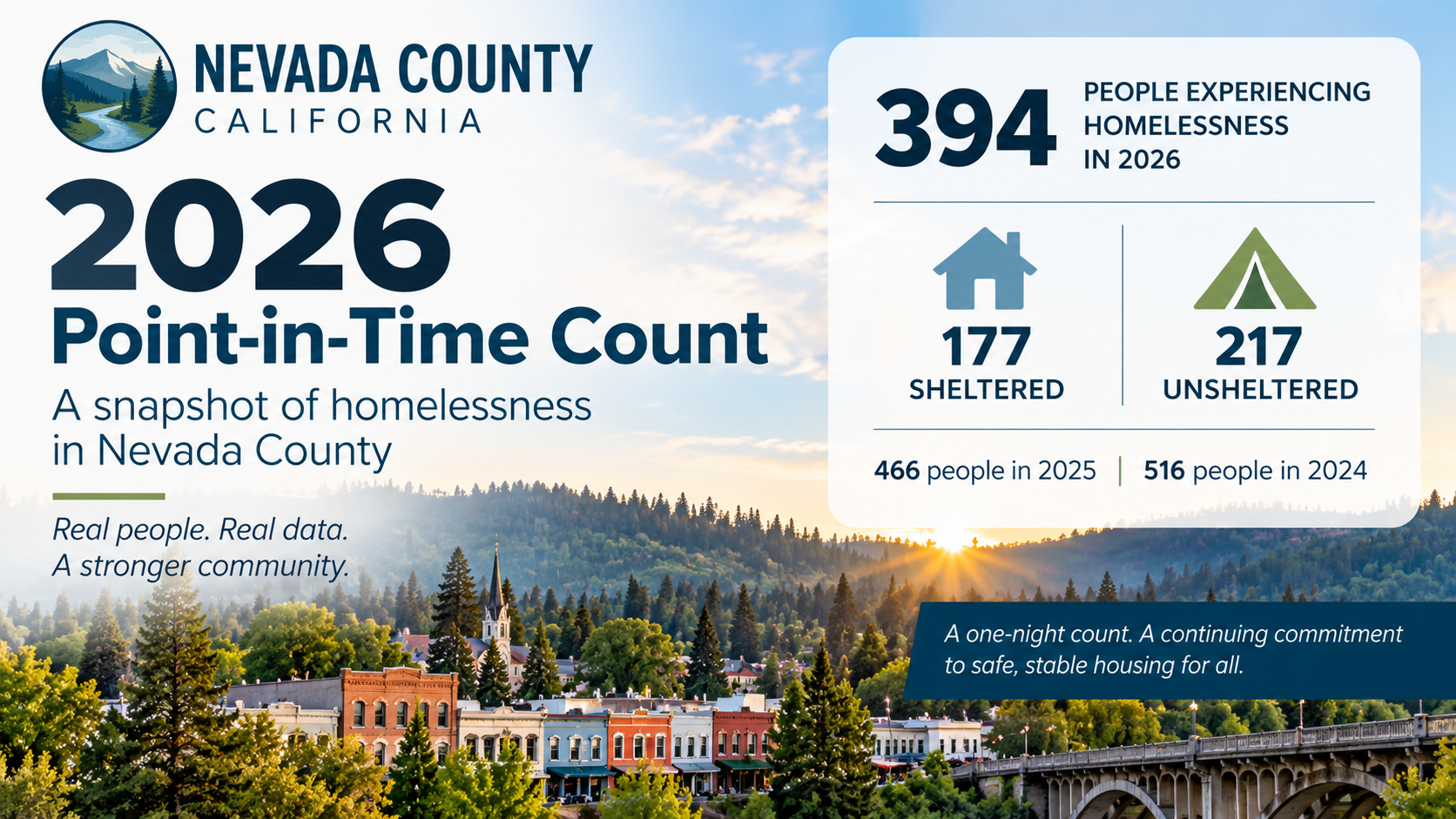 NEVADA COUNTY
CALIFORNIA

2026
Point-in-Time Count

A snapshot of homelessness in Nevada County

Real people. Real data. A stronger community.

394 PEOPLE EXPERIENCING HOMELESSNESS IN 2026

177
SHELTERED

217
UNSHELTERED

466 people in 2025 | 516 people in 2024

A one-night count. A continuing commitment to safe, stable housing for all.